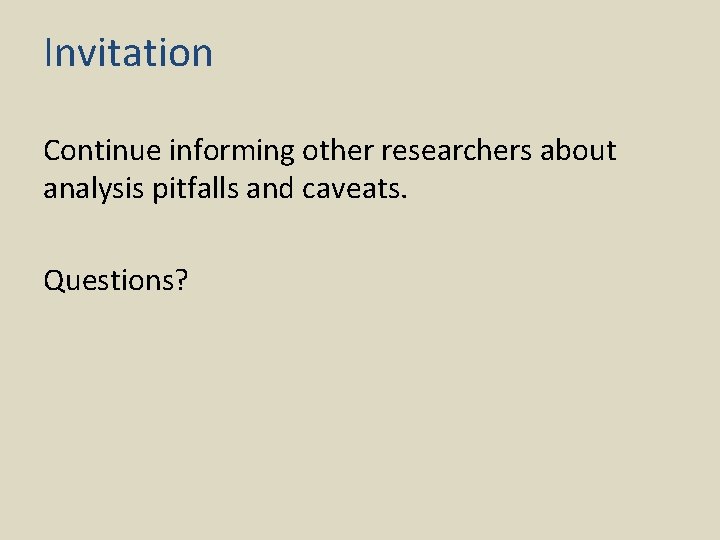 Invitation

Continue informing other researchers about analysis pitfalls and caveats.

Questions?